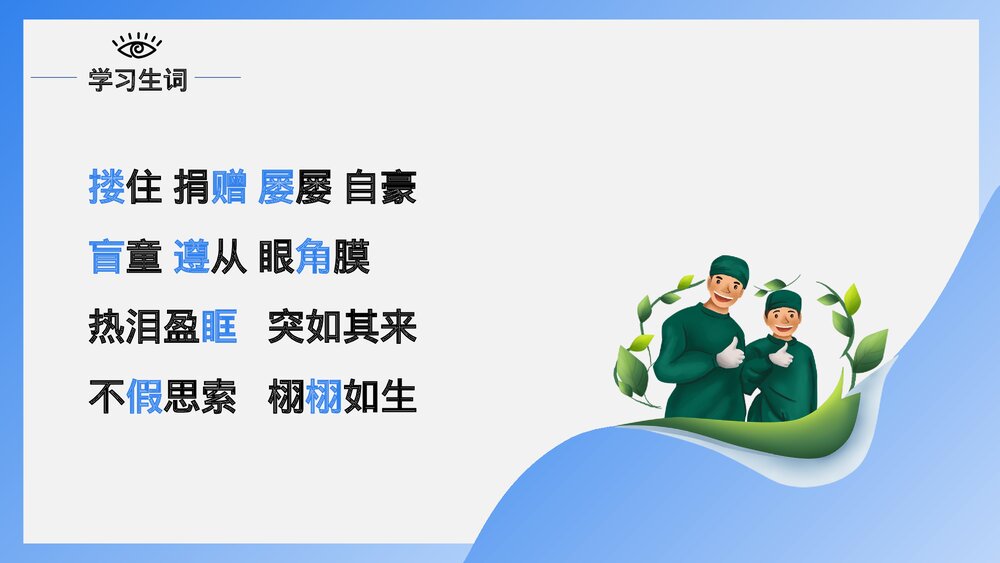 学习生词

搂住 捐赠 屡屡 自豪

盲童 遵从 眼角膜

热泪盈眶 突如其来

不假思索 栩栩如生